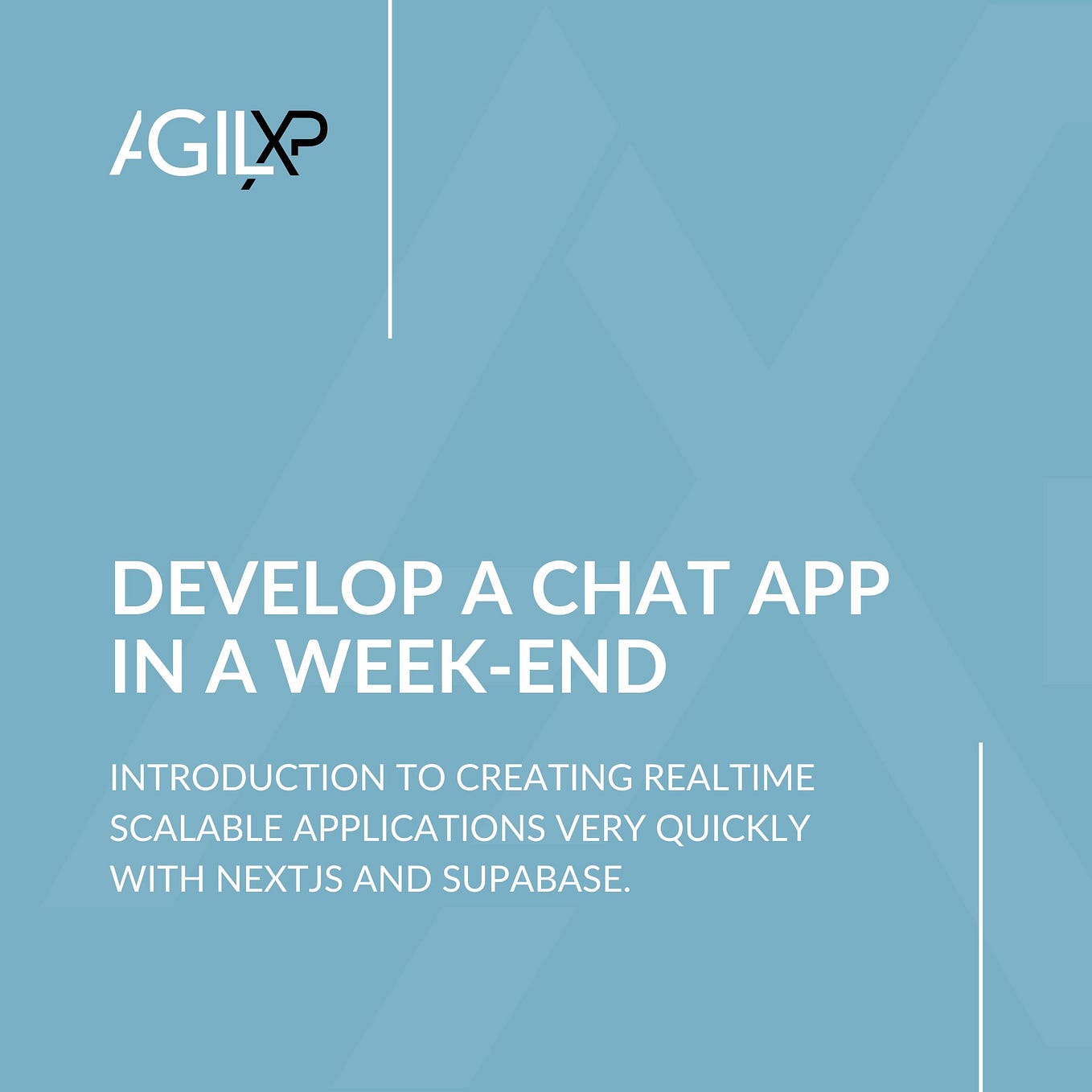 AGILXP

DEVELOP A CHAT APP IN A WEEK-END

INTRODUCTION TO CREATING REALTIME SCALABLE APPLICATIONS VERY QUICKLY WITH NEXTJS AND SUPABASE.